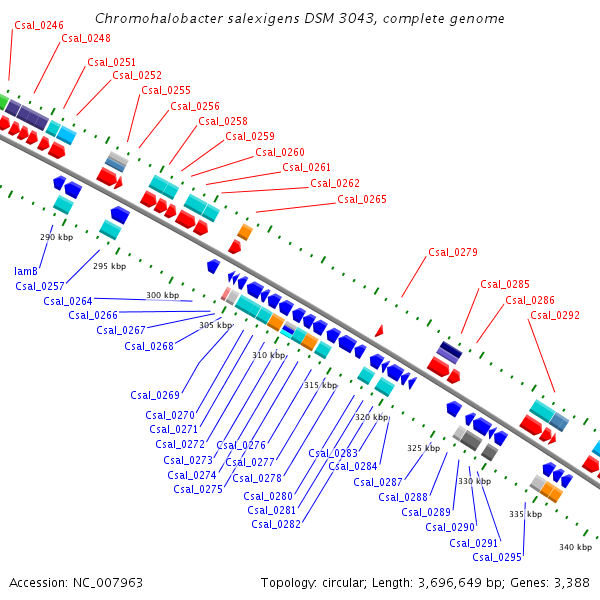 Chromohalobacter salexigens DSM 3043, complete genome

Csal_0246
Csal_0248
Csal_0251
Csal_0252
Csal_0255
Csal_0256
Csal_0258
Csal_0259
Csal_0260
Csal_0261
Csal_0262
Csal_0265
Csal_0279
Csal_0285
Csal_0286
Csal_0292

290 kbp
295 kbp
300 kbp
305 kbp
310 kbp
315 kbp
320 kbp
325 kbp
330 kbp
335 kbp
340 kbp

lamB
Csal_0257
Csal_0264
Csal_0266
Csal_0267
Csal_0268
Csal_0269
Csal_0270
Csal_0271
Csal_0272
Csal_0273
Csal_0274
Csal_0275
Csal_0276
Csal_0277
Csal_0278
Csal_0280
Csal_0281
Csal_0282
Csal_0283
Csal_0284
Csal_0287
Csal_0288
Csal_0289
Csal_0290
Csal_0291
Csal_0295

Accession: NC_007963
Topology: circular; Length: 3,696,649 bp; Genes: 3,388